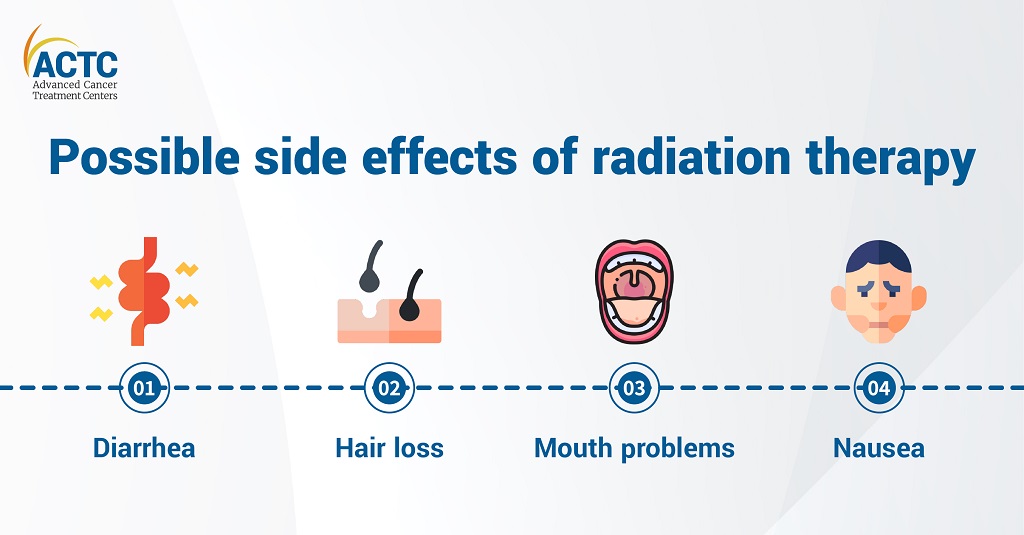 ACTC
Advanced Cancer Treatment Centers

Possible side effects of radiation therapy

01
Diarrhea

02
Hair loss

03
Mouth problems

04
Nausea